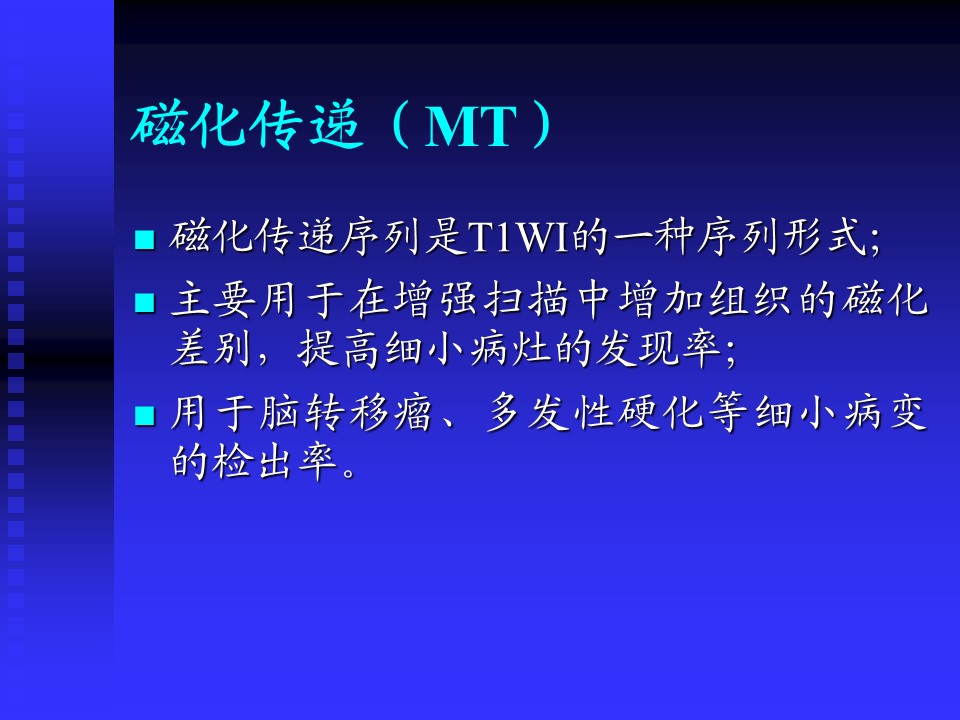 磁化传递（MT）

■ 磁化传递序列是T1WI的一种序列形式;

■ 主要用于在增强扫描中增加组织的磁化差别，提高细小病灶的发现率;

■ 用于脑转移瘤、多发性硬化等细小病变的检出率。